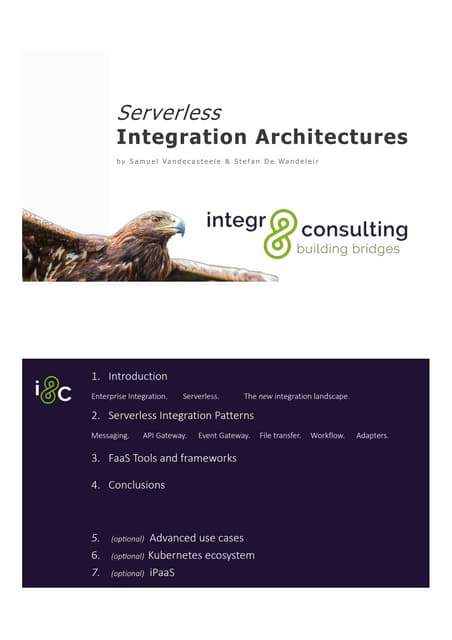 Serverless
Integration Architectures

by Samuel Vandecasteele & Stefan De Wandeleir

integr8 consulting
building bridges

i8c

1. Introduction

Enterprise Integration. Serverless. The new integration landscape.

2. Serverless Integration Patterns

Messaging. API Gateway. Event Gateway. File transfer. Workflow. Adapters.

3. FaaS Tools and frameworks

4. Conclusions

5. (optional) Advanced use cases
6. (optional) Kubernetes ecosystem
7. (optional) iPaaS